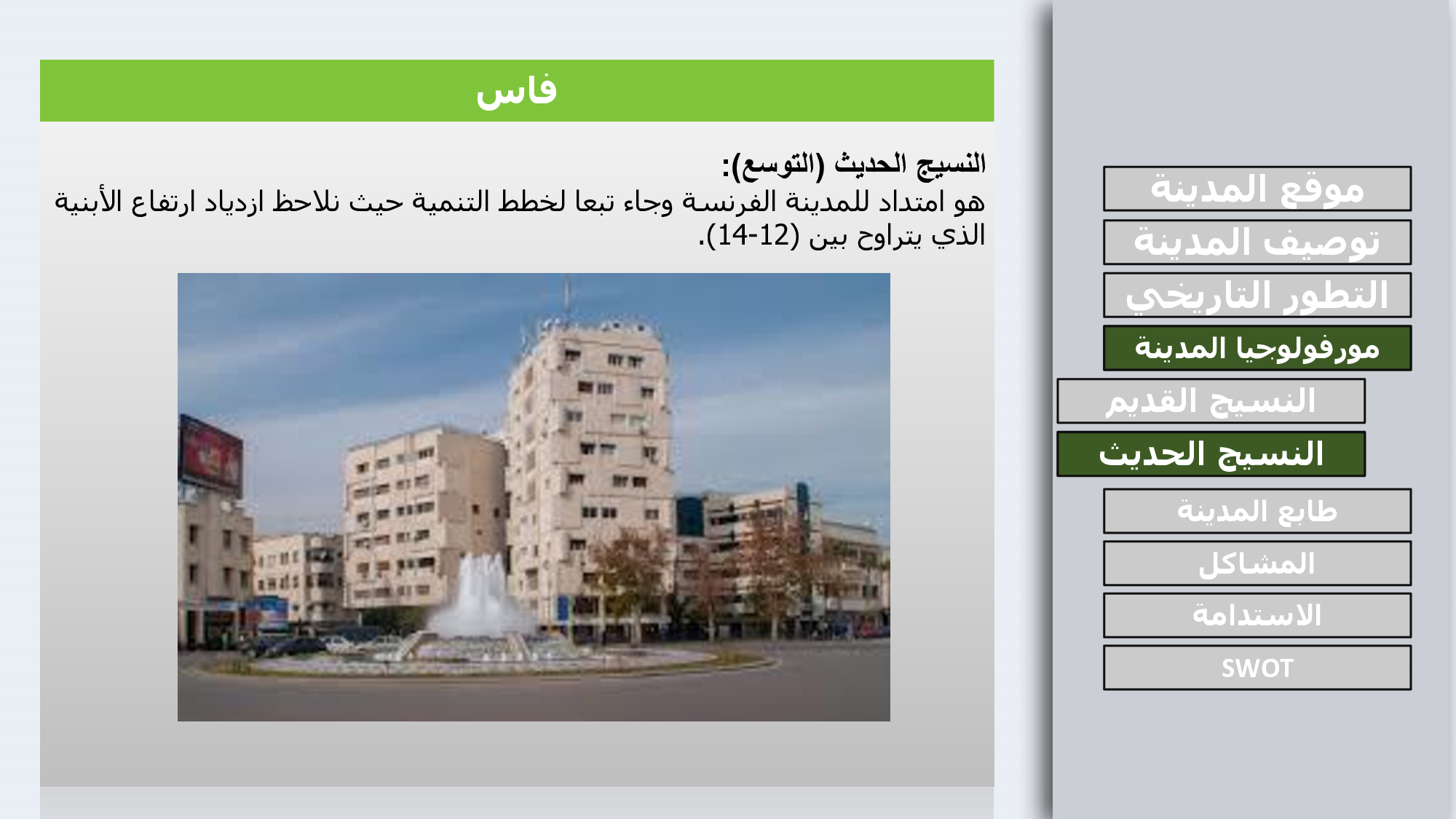 فاس

النسيج الحديث (التوسع):
هو امتداد للمدينة الفرنسة وجاء تبعا لخطط التنمية حيث نلاحظ ازدياد ارتفاع الأبنية الذي يتراوح بين (12-14).

موقع المدينة
توصيف المدينة
التطور التاريخي
مورفولوجيا المدينة
النسيج القديم
النسيج الحديث
طابع المدينة
المشاكل
الاستدامة
SWOT